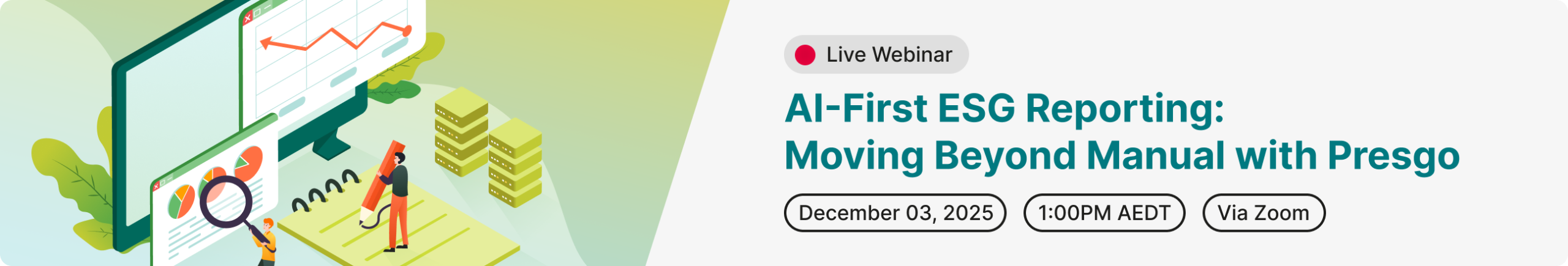 Live Webinar

AI-First ESG Reporting: Moving Beyond Manual with Presgo

December 03, 2025

1:00PM AEDT

Via Zoom